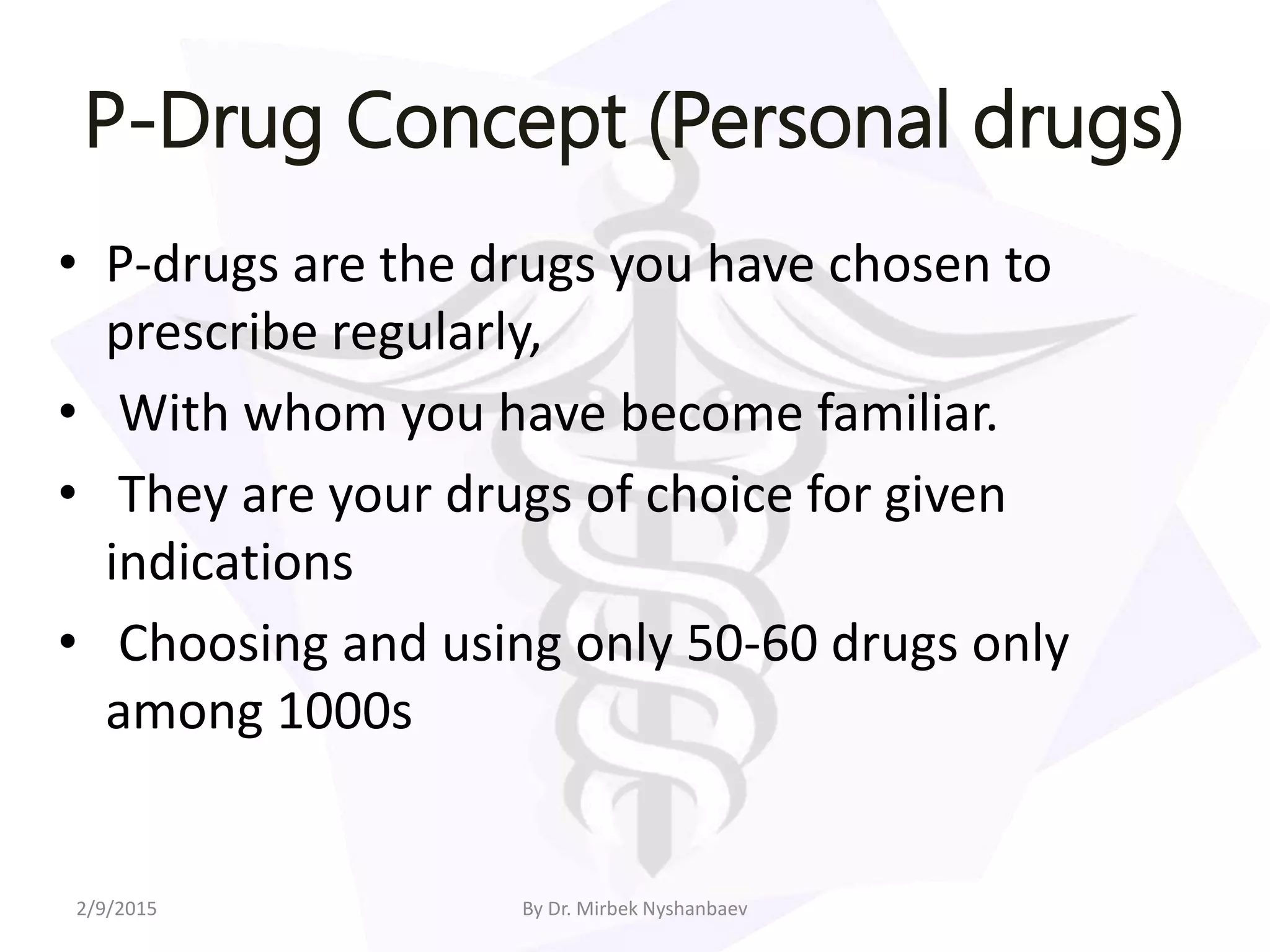 P-Drug Concept (Personal drugs)

• P-drugs are the drugs you have chosen to prescribe regularly,
• With whom you have become familiar.
• They are your drugs of choice for given indications
• Choosing and using only 50-60 drugs only among 1000s

2/9/2015

By Dr. Mirbek Nyshanbaev